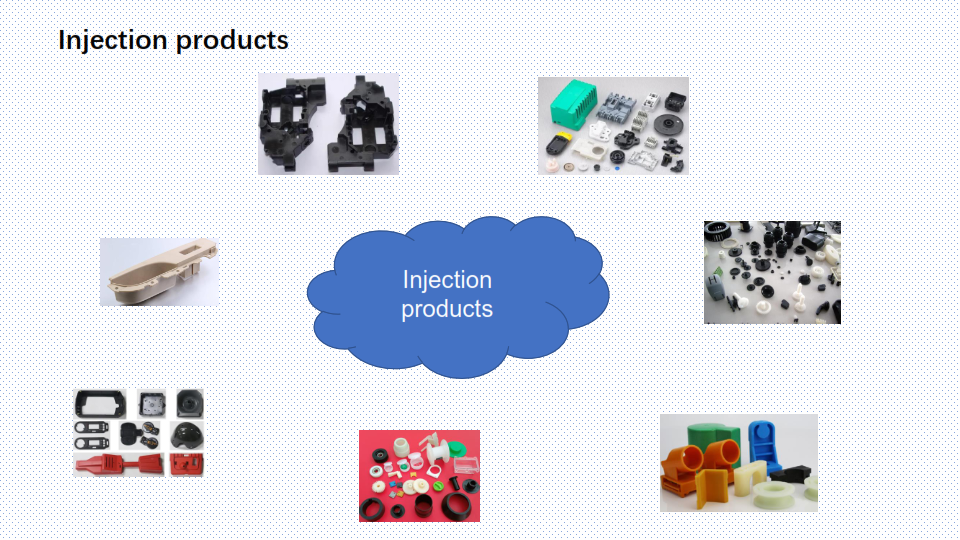 Injection products

Injection products